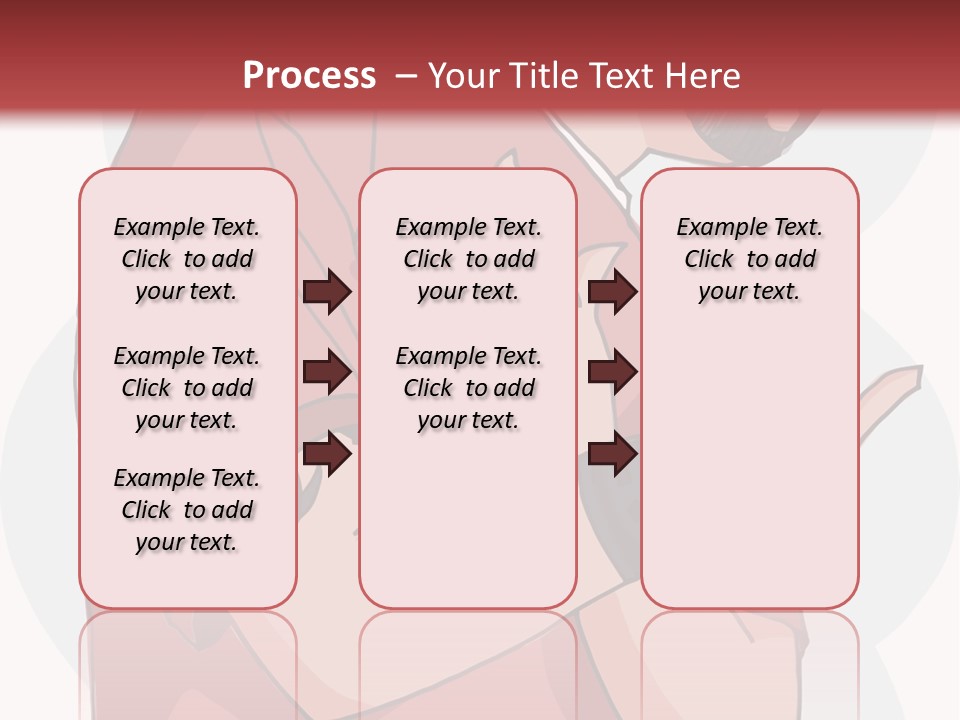 Process – Your Title Text Here

Example Text. Click to add your text.

Example Text. Click to add your text.

Example Text. Click to add your text.

Example Text. Click to add your text.

Example Text. Click to add your text.

Example Text. Click to add your text.